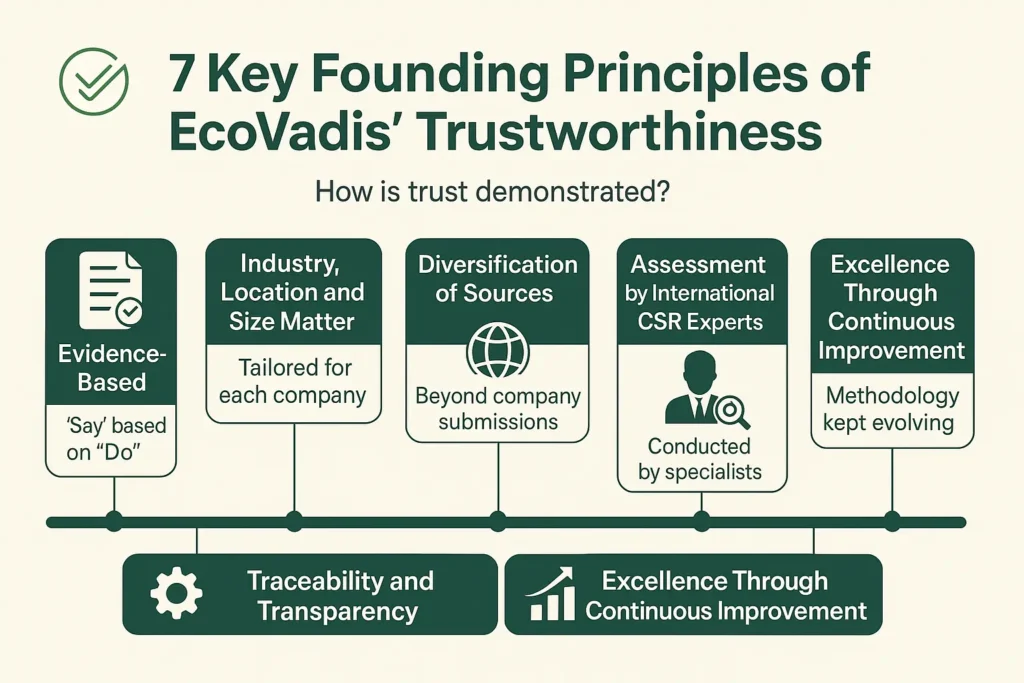 7 Key Founding Principles of EcoVadis' Trustworthiness

How is trust demonstrated?

Evidence-Based

'Say' based on "Do"

Industry, Location and Size Matter

Tailored for each company

Diversification of Sources

Beyond company submissions

Assessment by International CSR Experts

Conducted by specialists

Excellence Through Continuous Improvement

Methodology kept evolving

Traceability and Transparency

Excellence Through Continuous Improvement